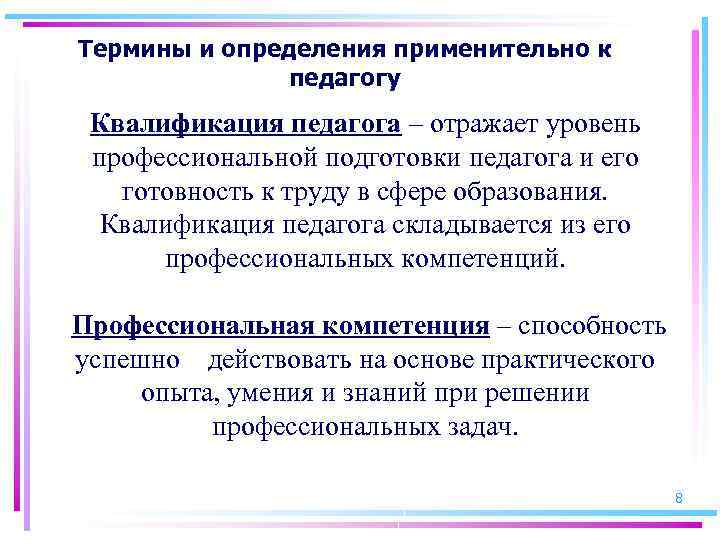 Термины и определения применительно к педагогу

Квалификация педагога – отражает уровень профессиональной подготовки педагога и его готовность к труду в сфере образования. Квалификация педагога складывается из его профессиональных компетенций.

Профессиональная компетенция – способность успешно действовать на основе практического опыта, умения и знаний при решении профессиональных задач.

8